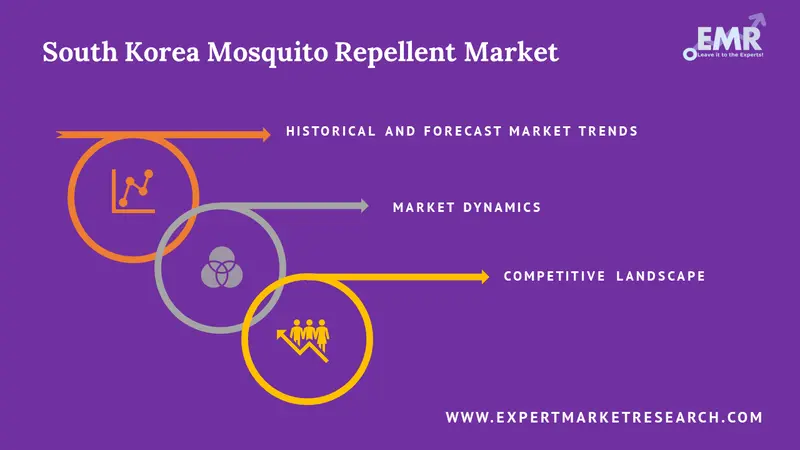 South Korea Mosquito Repellent Market

EMR
Leave it to the Experts!

HISTORICAL AND FORECAST MARKET TRENDS

MARKET DYNAMICS

COMPETITIVE LANDSCAPE

WWW.EXPERTMARKETRESEARCH.COM